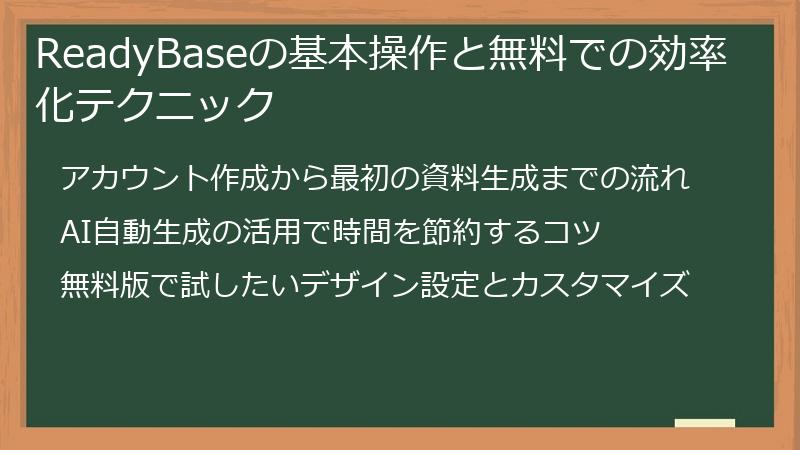 ReadyBaseの基本操作と無料での効率化テクニック

アカウント作成から最初の資料生成までの流れ

AI自動生成の活用で時間を節約するコツ

無料版で試したいデザイン設定とカスタマイズ